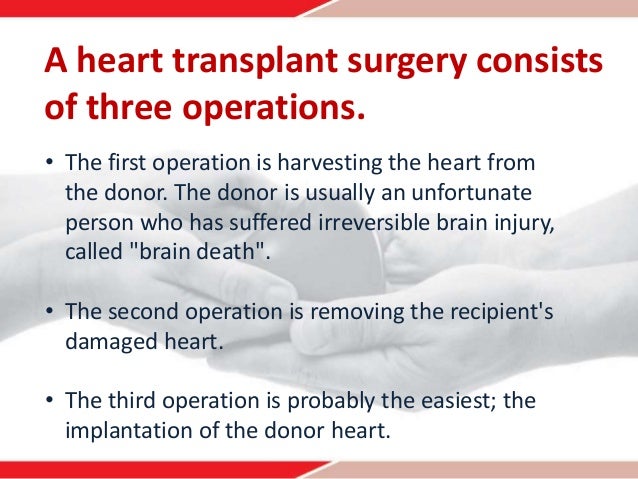 A heart transplant surgery consists of three operations.

• The first operation is harvesting the heart from the donor. The donor is usually an unfortunate person who has suffered irreversible brain injury, called "brain death".

• The second operation is removing the recipient's damaged heart.

• The third operation is probably the easiest; the implantation of the donor heart.